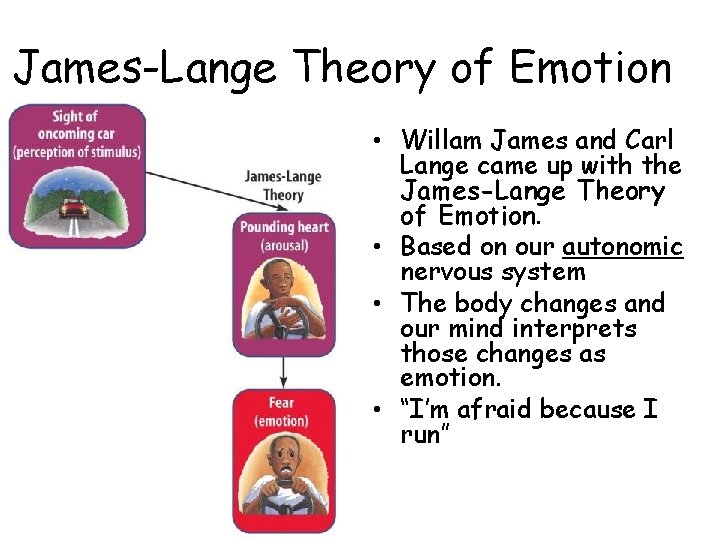 James-Lange Theory of Emotion

Sight of oncoming car (perception of stimulus)

James-Lange Theory

Pounding heart (arousal)

Fear (emotion)

• Willam James and Carl Lange came up with the James-Lange Theory of Emotion.
• Based on our autonomic nervous system
• The body changes and our mind interprets those changes as emotion.
• "I'm afraid because I run"